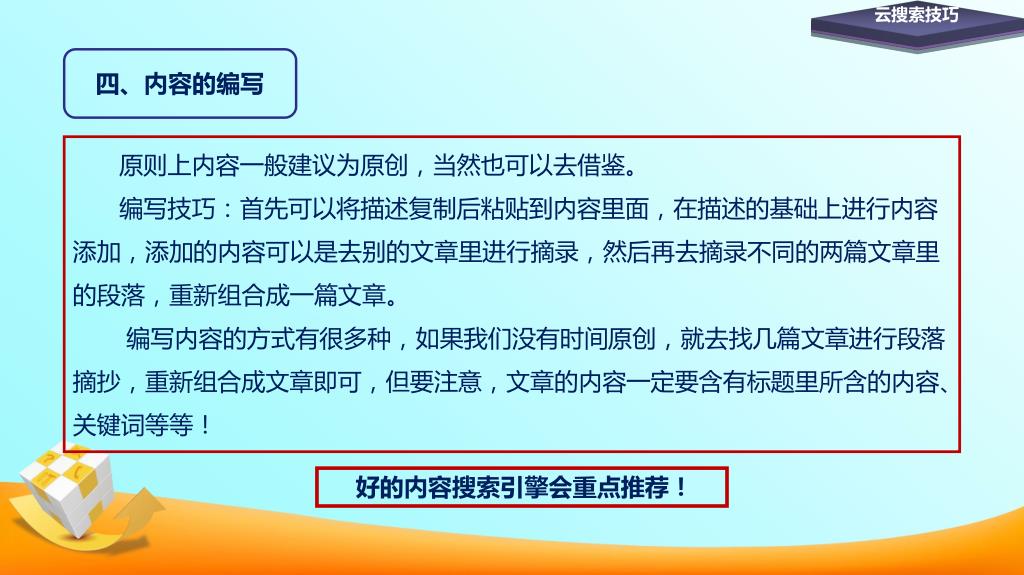 云搜索技巧

四、内容的编写

原则上内容一般建议为原创，当然也可以去借鉴。

编写技巧：首先可以将描述复制后粘贴到内容里面，在描述的基础上进行内容添加，添加的内容可以是去别的文章里进行摘录，然后再去摘录不同的两篇文章里的段落，重新组合成一篇文章。

编写内容的方式有很多种，如果我们没有时间原创，就去找几篇文章进行段落摘抄，重新组合成文章即可，但要注意，文章的内容一定要含有标题里所含的内容、关键词等等！

好的内容搜索引擎会重点推荐！